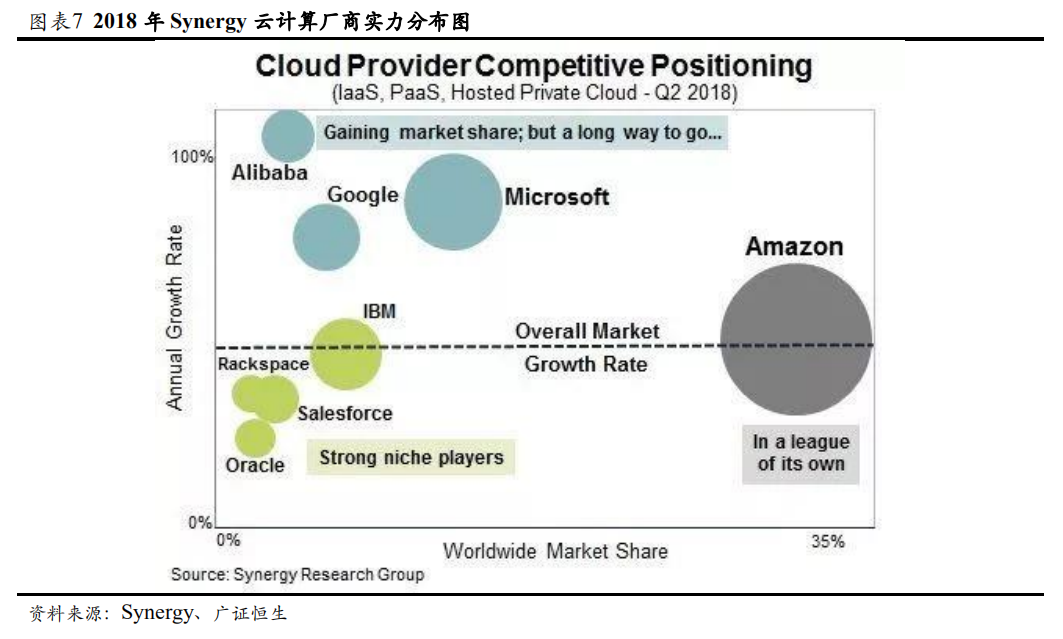 图表7 2018 年 Synergy 云计算厂商实力分布图

Cloud Provider Competitive Positioning
(IaaS, PaaS, Hosted Private Cloud - Q2 2018)

Gaining market share; but a long way to go...

100%

Alibaba

Google

Microsoft

Amazon

Annual Growth Rate

IBM

Overall Market

Growth Rate

Rackspace

Salesforce

Oracle

Strong niche players

In a league of its own

0%

0%

Worldwide Market Share

35%

Source: Synergy Research Group

资料来源：Synergy、广证恒生